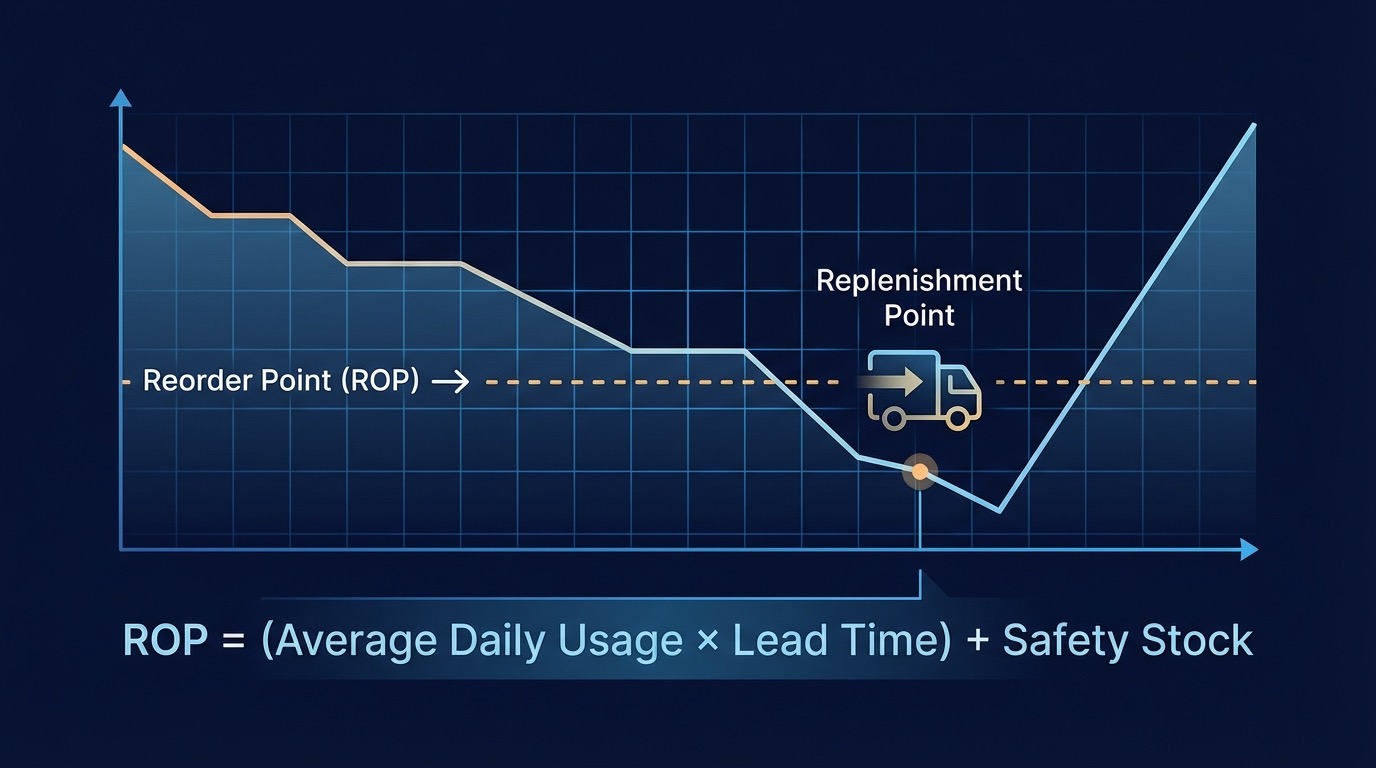 Replenishment Point

Reorder Point (ROP) →

ROP = (Average Daily Usage × Lead Time) + Safety Stock